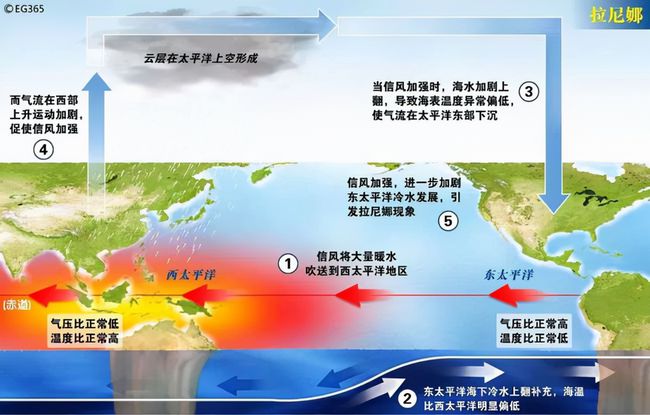 ©EG365

拉尼娜

云层在太平洋上空形成

而气流在西部上升运动加剧，促使信风加强

④

当信风加强时，海水加剧上翻，导致海表温度异常偏低，使气流在太平洋东部下沉

③

信风加强，进一步加剧东太平洋冷水发展，引发拉尼娜现象

⑤

①

信风将大量暖水吹送到西太平洋地区

西太平洋

东太平洋

(赤道)

气压比正常低
温度比正常高

气压比正常高
温度比正常低

②

东太平洋海下冷水上翻补充，海温比西太平洋明显偏低